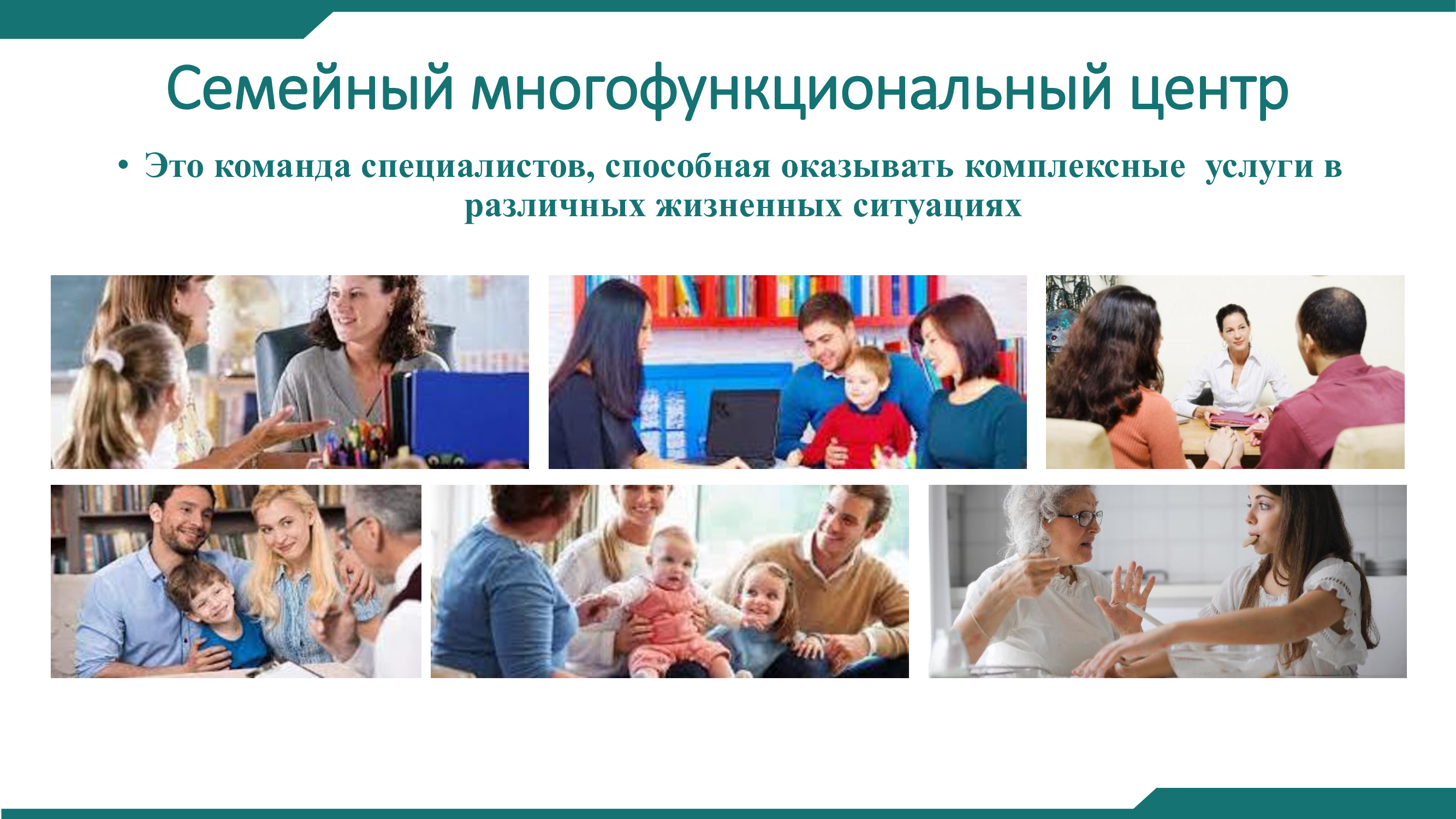 Семейный многофункциональный центр

• Это команда специалистов, способная оказывать комплексные услуги в различных жизненных ситуациях